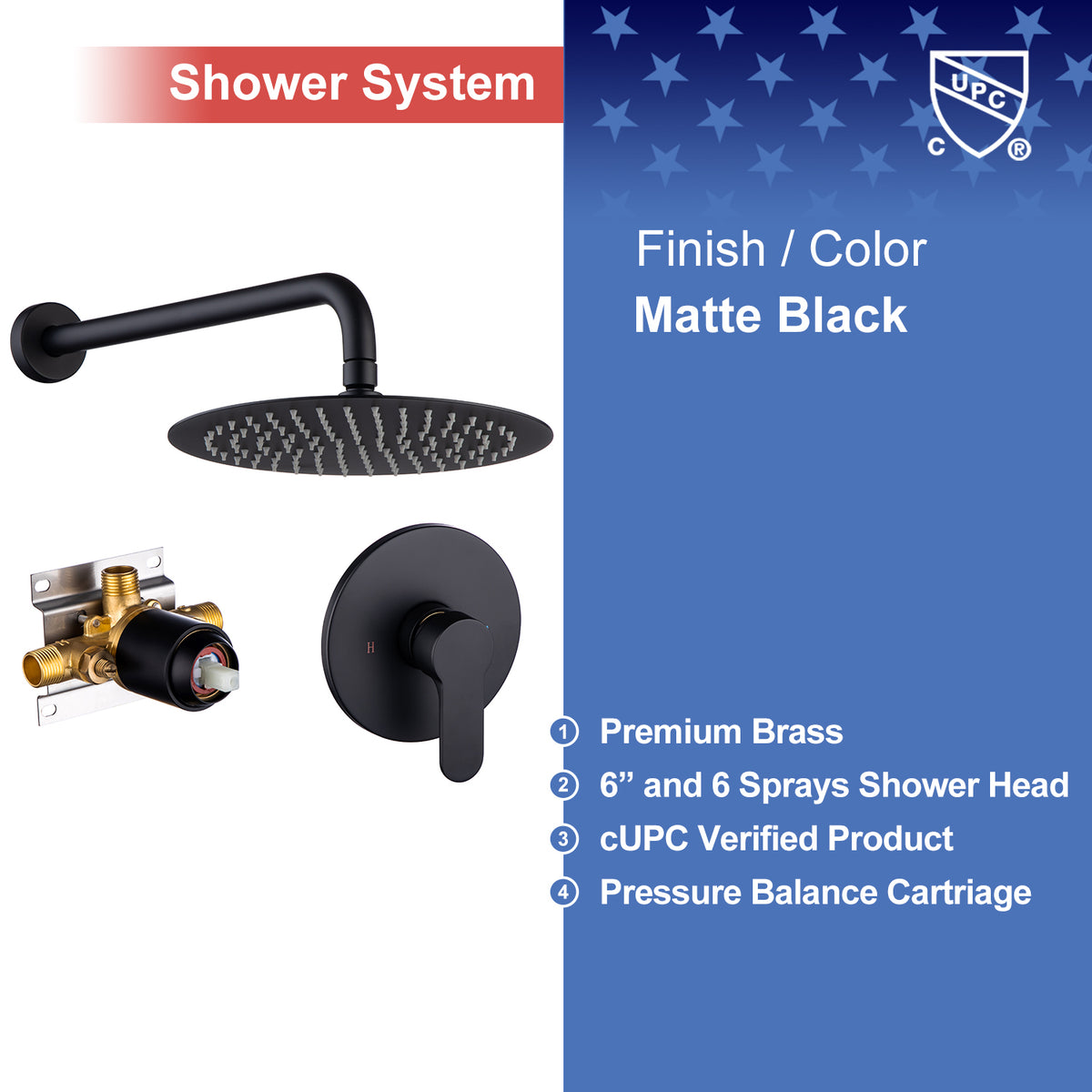 Shower System

UPC
C ®

Finish / Color
Matte Black

H

1 Premium Brass
2 6" and 6 Sprays Shower Head
3 cUPC Verified Product
4 Pressure Balance Cartriage